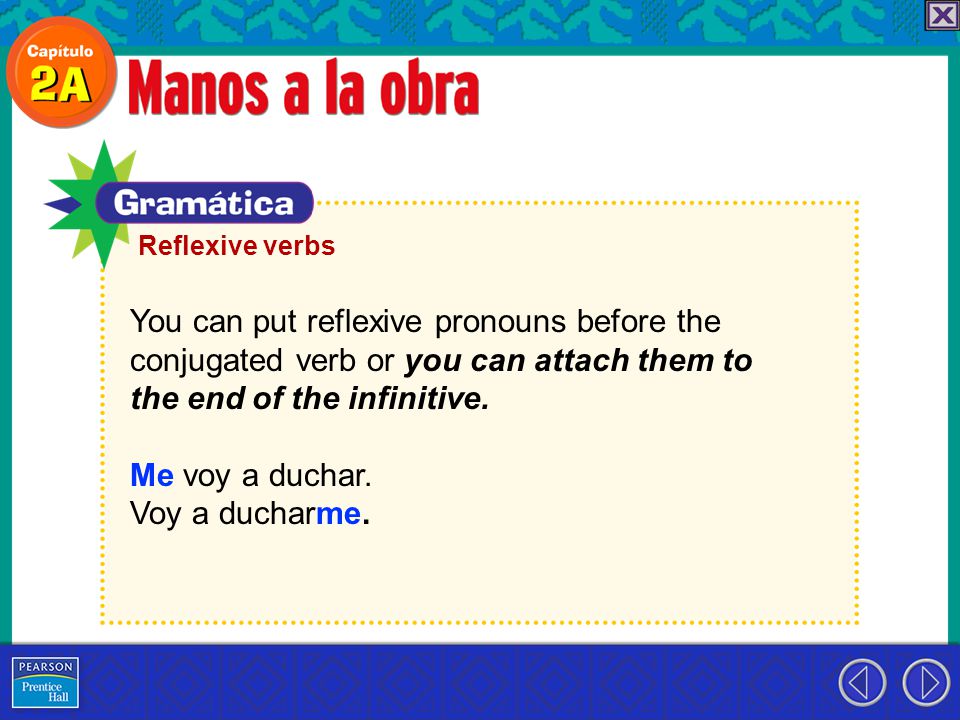 Capítulo 2A

Manos a la obra

Gramática

Reflexive verbs

You can put reflexive pronouns before the conjugated verb or you can attach them to the end of the infinitive.

Me voy a duchar.
Voy a ducharme.

PEARSON
Prentice Hall